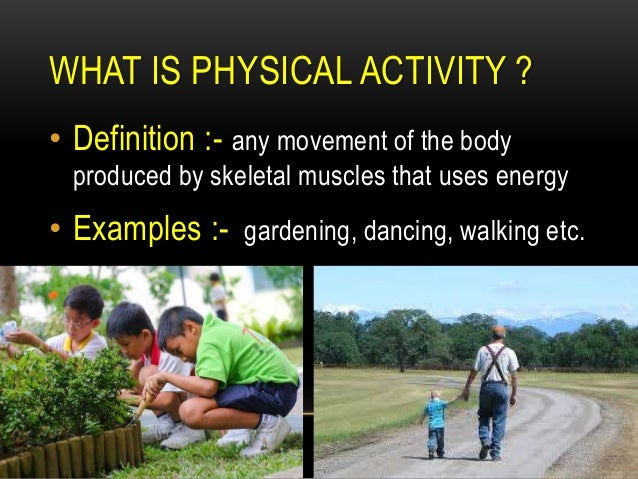 WHAT IS PHYSICAL ACTIVITY ?

• Definition :- any movement of the body produced by skeletal muscles that uses energy

• Examples :- gardening, dancing, walking etc.